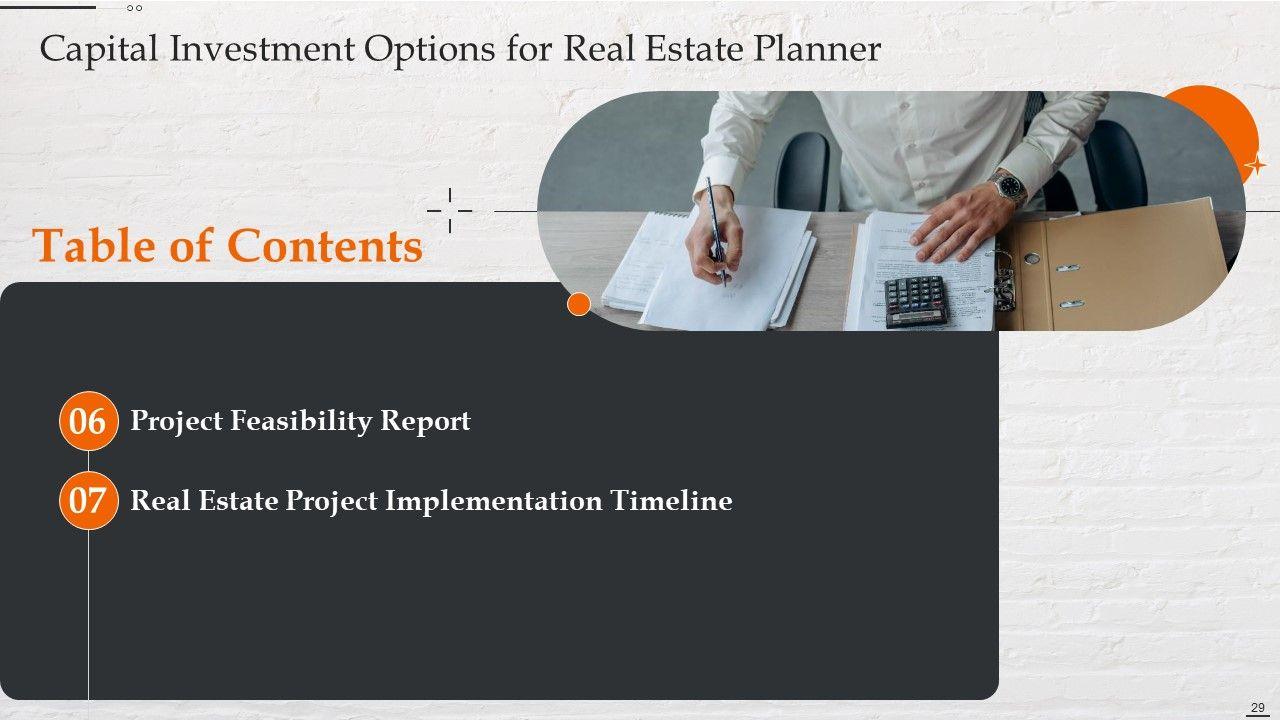 Capital Investment Options for Real Estate Planner

Table of Contents

06 Project Feasibility Report

07 Real Estate Project Implementation Timeline

29